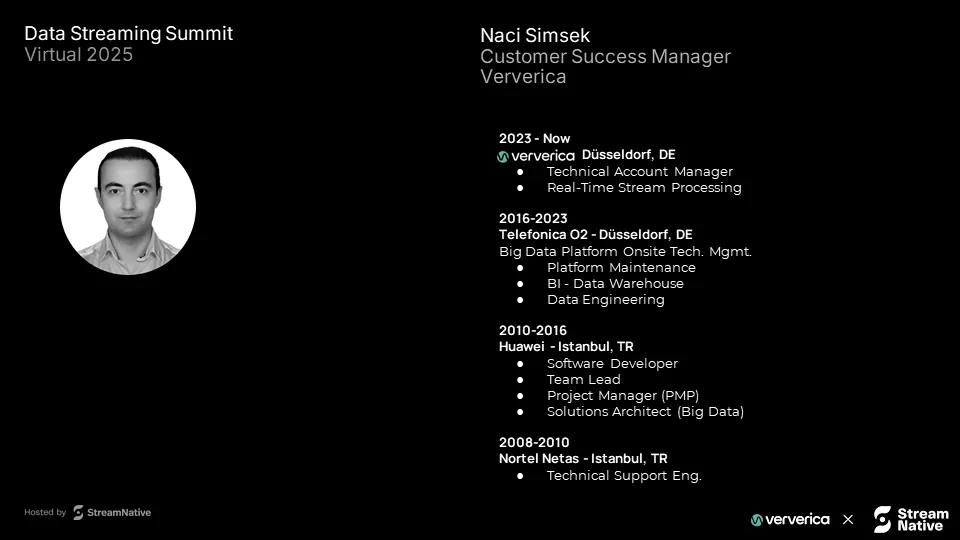 Data Streaming Summit
Virtual 2025

Naci Simsek
Customer Success Manager
Ververica

2023 - Now
ververica Düsseldorf, DE
● Technical Account Manager
● Real-Time Stream Processing

2016-2023
Telefonica O2 - Düsseldorf, DE
Big Data Platform Onsite Tech. Mgmt.
● Platform Maintenance
● BI - Data Warehouse
● Data Engineering

2010-2016
Huawei - Istanbul, TR
● Software Developer
● Team Lead
● Project Manager (PMP)
● Solutions Architect (Big Data)

2008-2010
Nortel Netas - Istanbul, TR
● Technical Support Eng.

Hosted by StreamNative

ververica × Stream Native